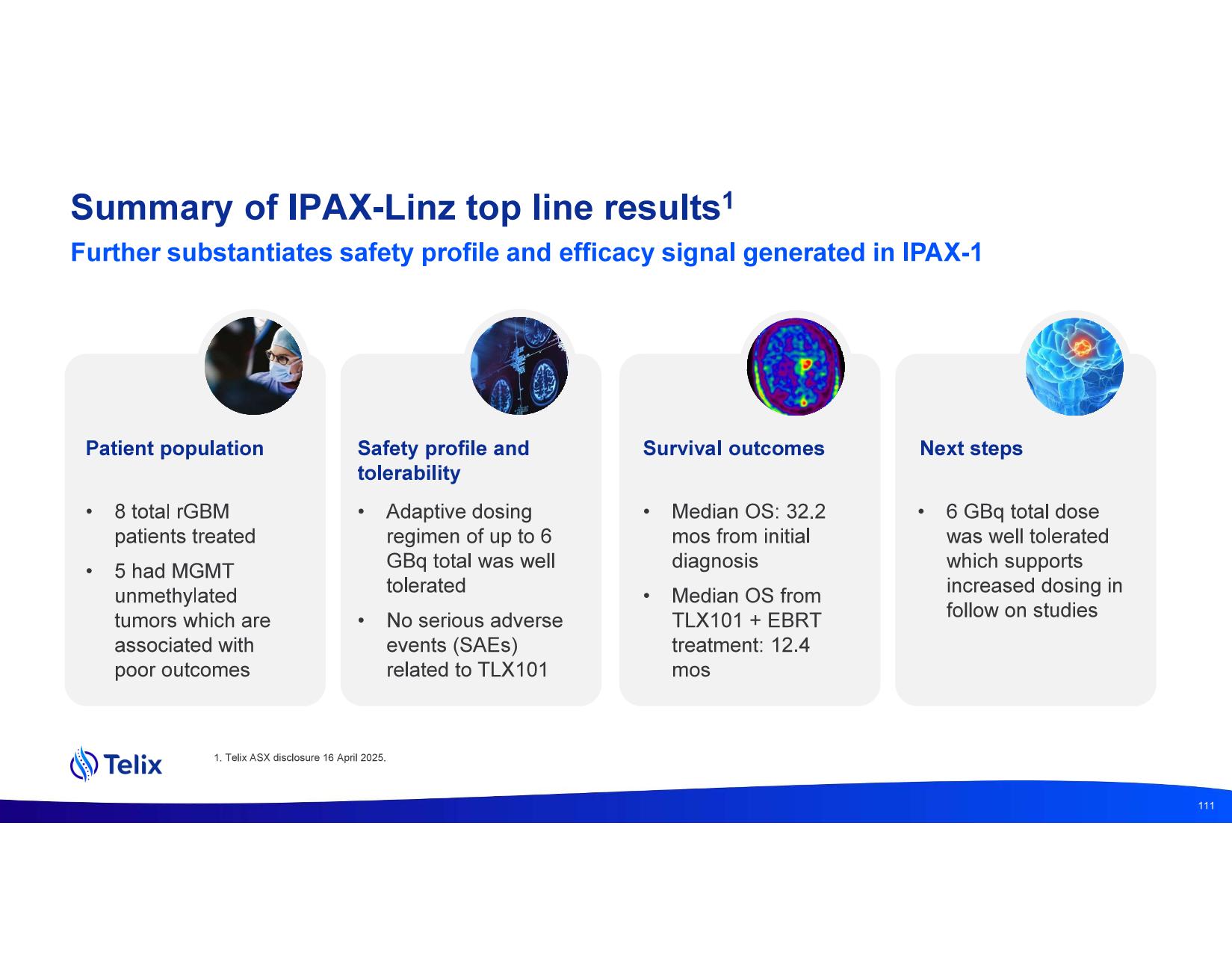 Summary of IPAX-Linz top line results$^1$

Further substantiates safety profile and efficacy signal generated in IPAX-1

Patient population

• 8 total rGBM patients treated
• 5 had MGMT unmethylated tumors which are associated with poor outcomes

Safety profile and tolerability

• Adaptive dosing regimen of up to 6 GBq total was well tolerated
• No serious adverse events (SAEs) related to TLX101

Survival outcomes

• Median OS: 32.2 mos from initial diagnosis
• Median OS from TLX101 + EBRT treatment: 12.4 mos

Next steps

• 6 GBq total dose was well tolerated which supports increased dosing in follow on studies

Telix

1. Telix ASX disclosure 16 April 2025.

111